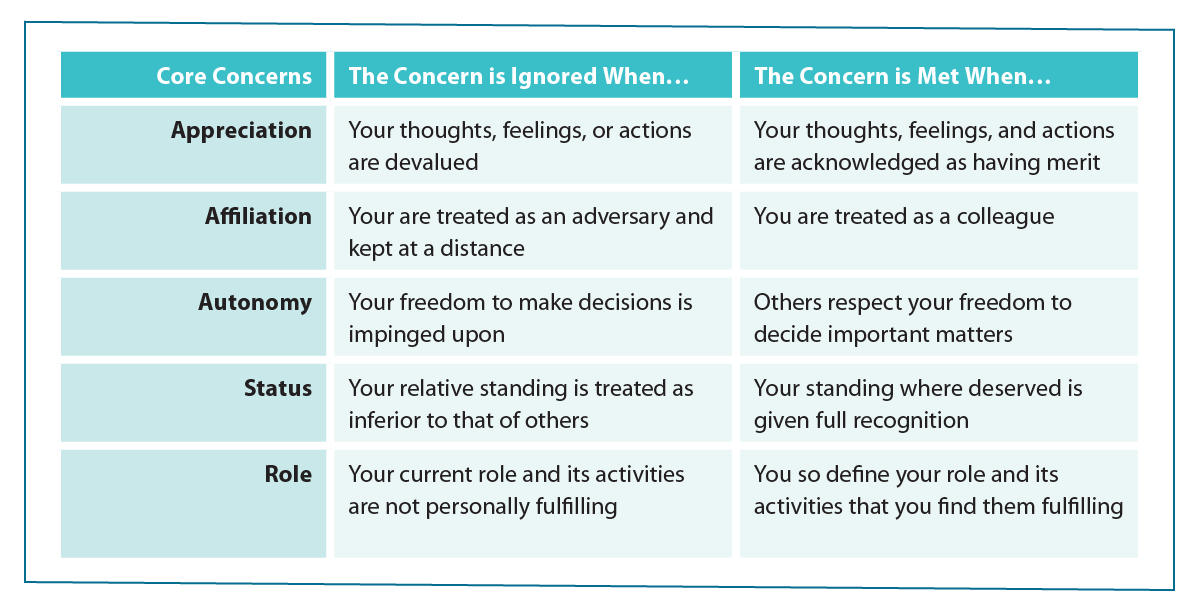 | Core Concerns | The Concern is Ignored When… | The Concern is Met When… |
|---|---|---|
| Appreciation | Your thoughts, feelings, or actions are devalued | Your thoughts, feelings, and actions are acknowledged as having merit |
| Affiliation | Your are treated as an adversary and kept at a distance | You are treated as a colleague |
| Autonomy | Your freedom to make decisions is impinged upon | Others respect your freedom to decide important matters |
| Status | Your relative standing is treated as inferior to that of others | Your standing where deserved is given full recognition |
| Role | Your current role and its activities are not personally fulfilling | You so define your role and its activities that you find them fulfilling |